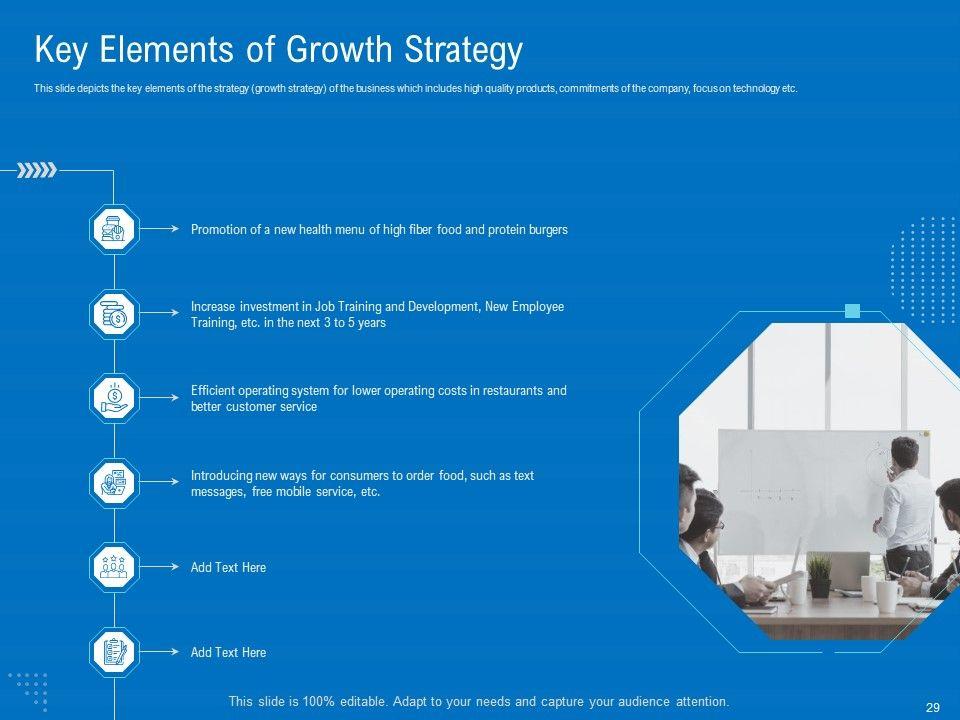 Key Elements of Growth Strategy

This slide depicts the key elements of the strategy (growth strategy) of the business which includes high quality products, commitments of the company, focus on technology etc.

Promotion of a new health menu of high fiber food and protein burgers

Increase investment in Job Training and Development, New Employee Training, etc. in the next 3 to 5 years

Efficient operating system for lower operating costs in restaurants and better customer service

Introducing new ways for consumers to order food, such as text messages, free mobile service, etc.

Add Text Here

Add Text Here

This slide is 100% editable. Adapt to your needs and capture your audience attention.

29